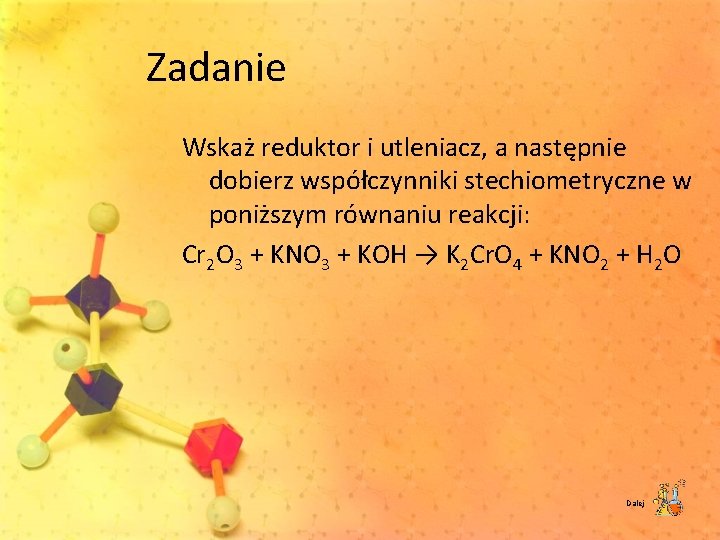 Zadanie

Wskaż reduktor i utleniacz, a następnie dobierz współczynniki stechiometryczne w poniższym równaniu reakcji:

$Cr_2O_3 + KNO_3 + KOH \rightarrow K_2CrO_4 + KNO_2 + H_2O$

Dalej